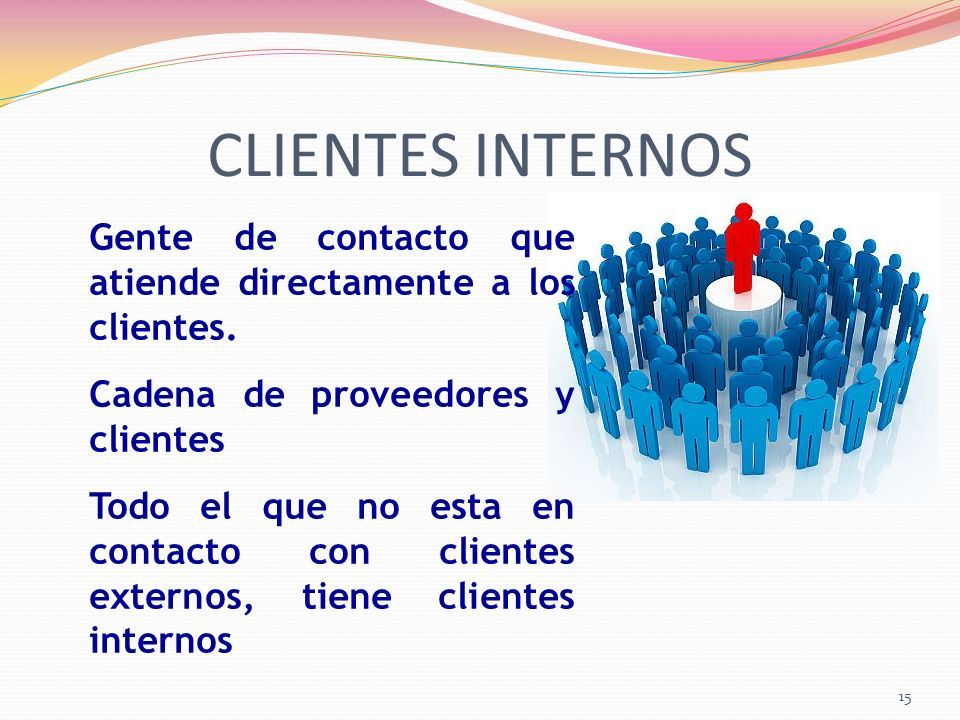 CLIENTES INTERNOS

Gente de contacto que atiende directamente a los clientes.

Cadena de proveedores y clientes

Todo el que no esta en contacto con clientes externos, tiene clientes internos

15